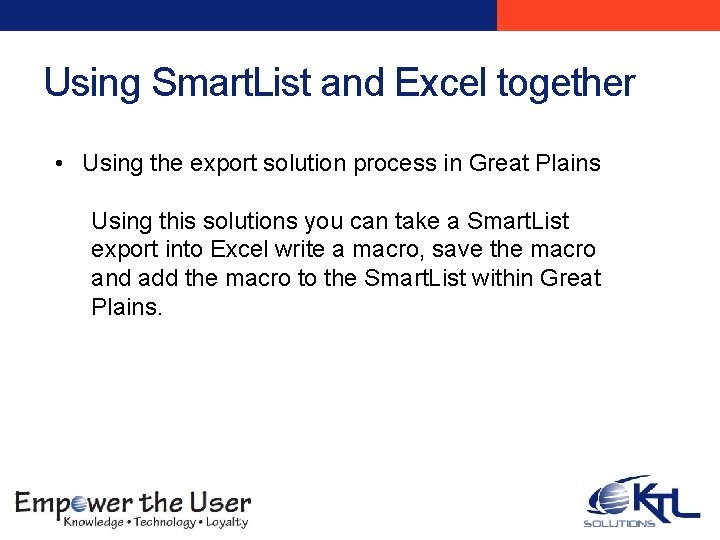 Using SmartList and Excel together

• Using the export solution process in Great Plains

Using this solutions you can take a SmartList export into Excel write a macro, save the macro and add the macro to the SmartList within Great Plains.

Empower the User
Knowledge • Technology • Loyalty

KTL
SOLUTIONS